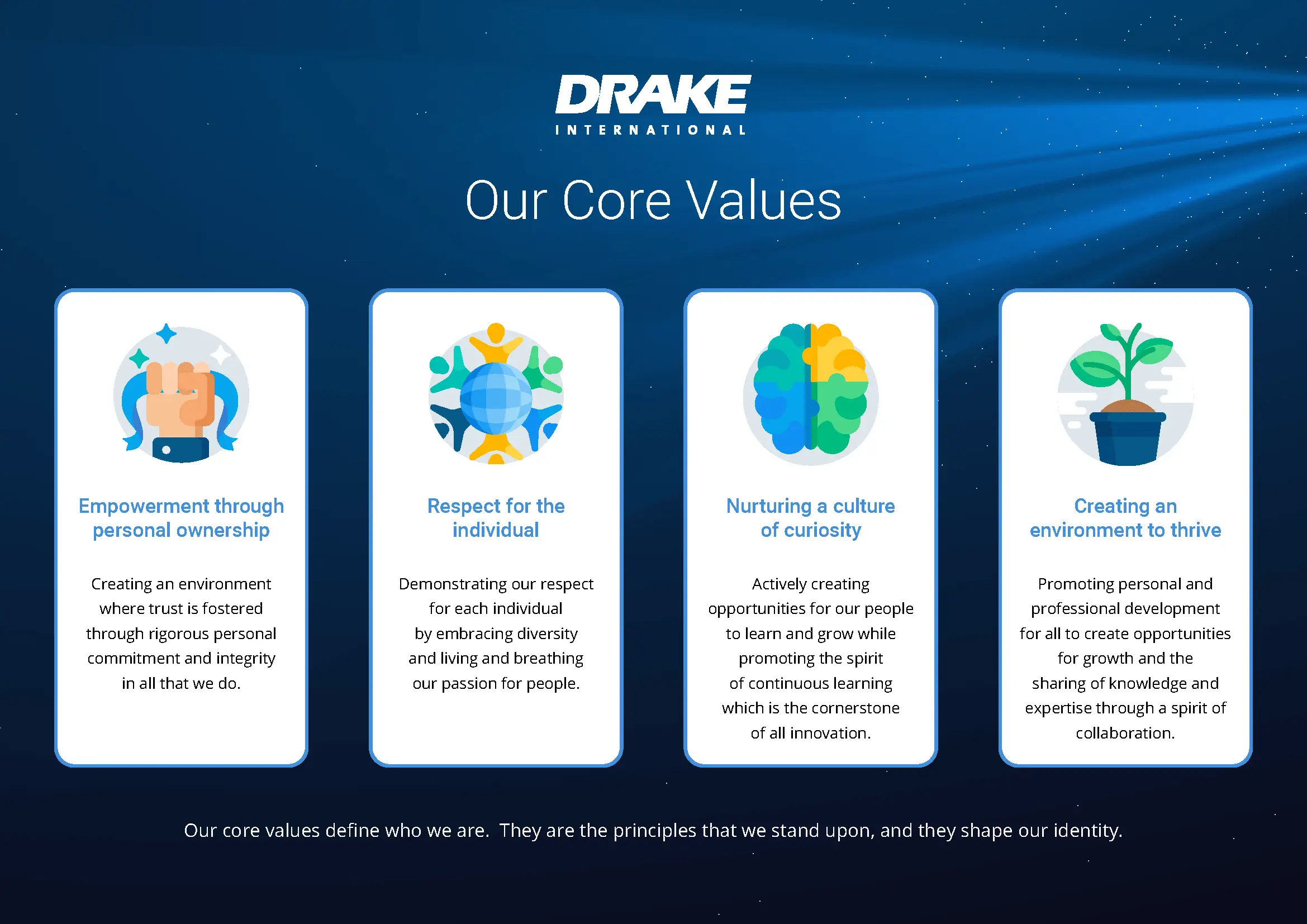 DRAKE
INTERNATIONAL

Our Core Values

Empowerment through personal ownership

Creating an environment where trust is fostered through rigorous personal commitment and integrity in all that we do.

Respect for the individual

Demonstrating our respect for each individual by embracing diversity and living and breathing our passion for people.

Nurturing a culture of curiosity

Actively creating opportunities for our people to learn and grow while promoting the spirit of continuous learning which is the cornerstone of all innovation.

Creating an environment to thrive

Promoting personal and professional development for all to create opportunities for growth and the sharing of knowledge and expertise through a spirit of collaboration.

Our core values define who we are. They are the principles that we stand upon, and they shape our identity.